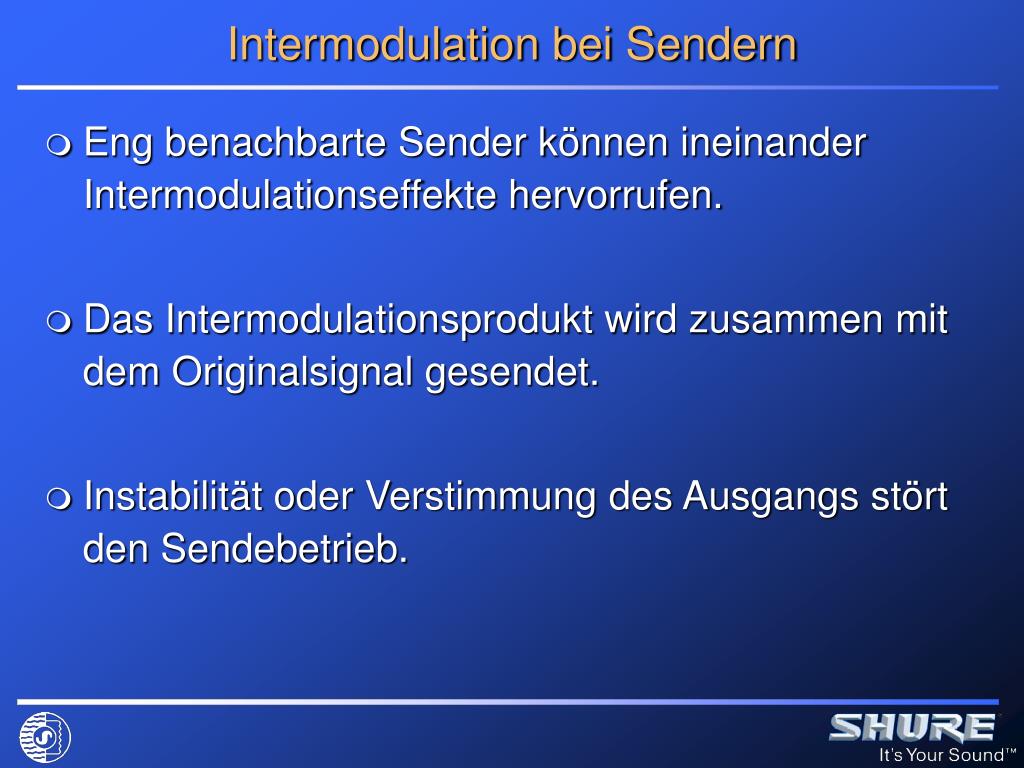 Intermodulation bei Sendern

Eng benachbarte Sender können ineinander Intermodulationseffekte hervorrufen.

Das Intermodulationsprodukt wird zusammen mit dem Originalsignal gesendet.

Instabilität oder Verstimmung des Ausgangs stört den Sendebetrieb.

SHURE
It's Your Sound™